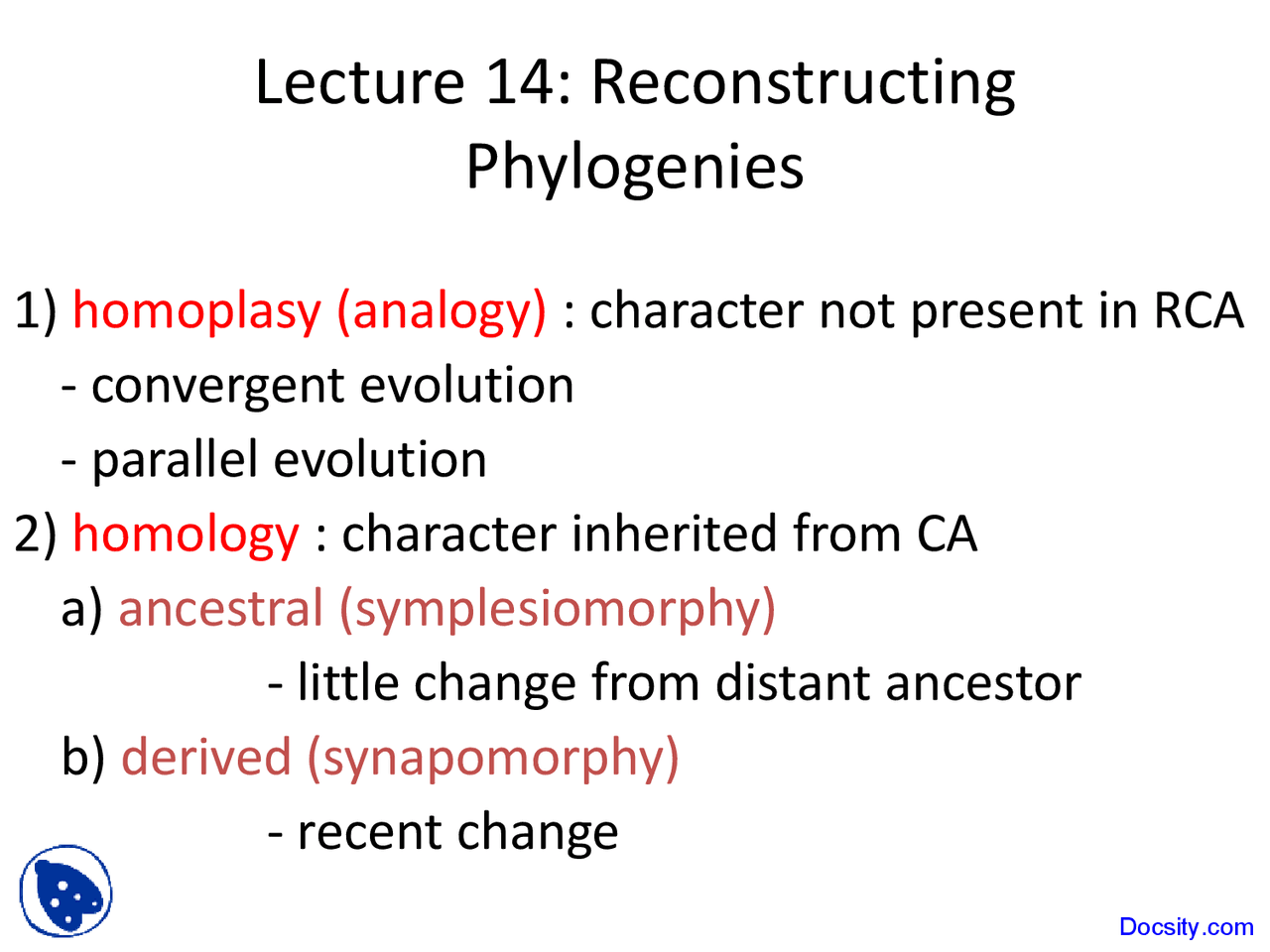 Lecture 14: Reconstructing Phylogenies

1) homoplasy (analogy) : character not present in RCA
- convergent evolution
- parallel evolution
2) homology : character inherited from CA
a) ancestral (symplesiomorphy)
- little change from distant ancestor
b) derived (synapomorphy)
- recent change

Docsity.com